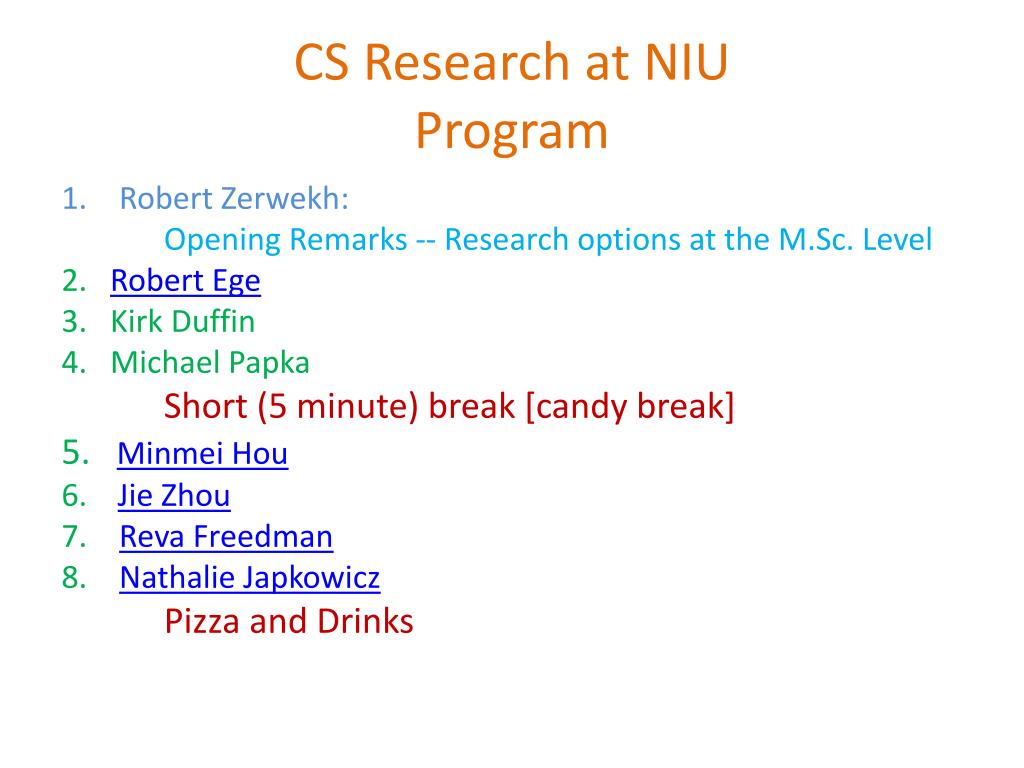 CS Research at NIU
Program

1. Robert Zerwekh:
Opening Remarks -- Research options at the M.Sc. Level
2. Robert Ege
3. Kirk Duffin
4. Michael Papka
Short (5 minute) break [candy break]
5. Minmei Hou
6. Jie Zhou
7. Reva Freedman
8. Nathalie Japkowicz
Pizza and Drinks